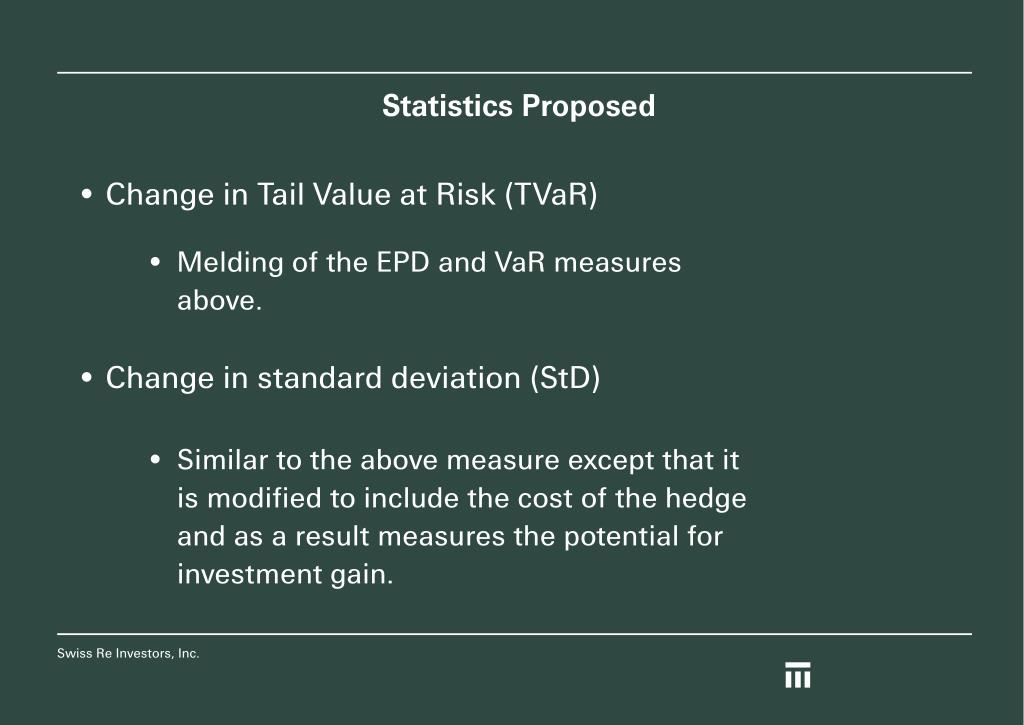 Statistics Proposed

• Change in Tail Value at Risk (TVaR)

• Melding of the EPD and VaR measures above.

• Change in standard deviation (StD)

• Similar to the above measure except that it is modified to include the cost of the hedge and as a result measures the potential for investment gain.

Swiss Re Investors, Inc.